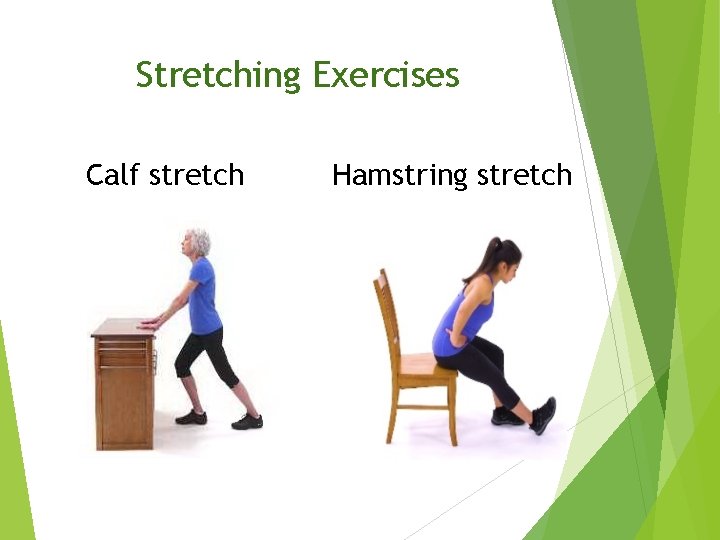 Stretching Exercises

Calf stretch

Hamstring stretch